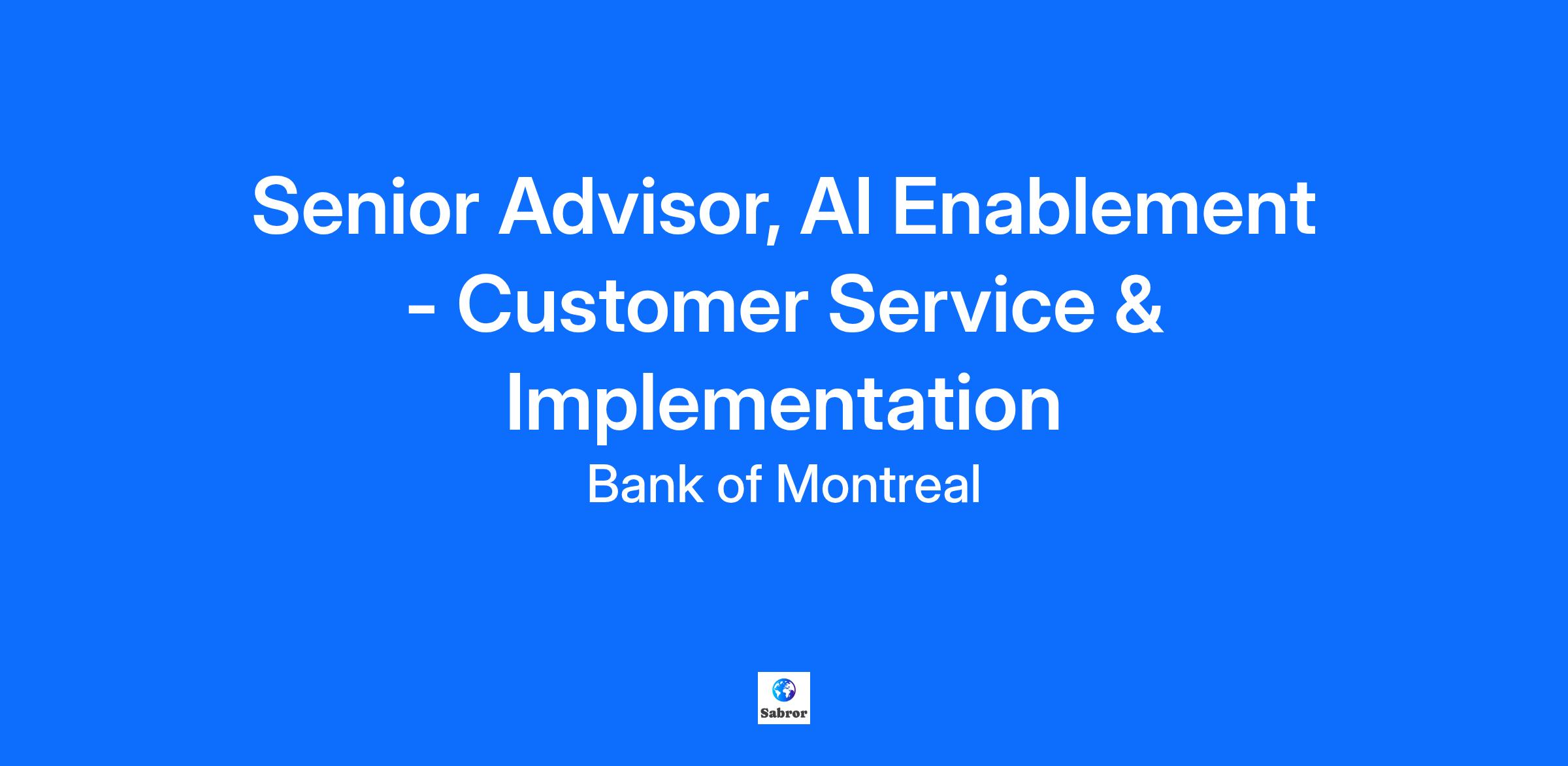 Senior Advisor, AI Enablement - Customer Service & Implementation

Bank of Montreal

Sabror